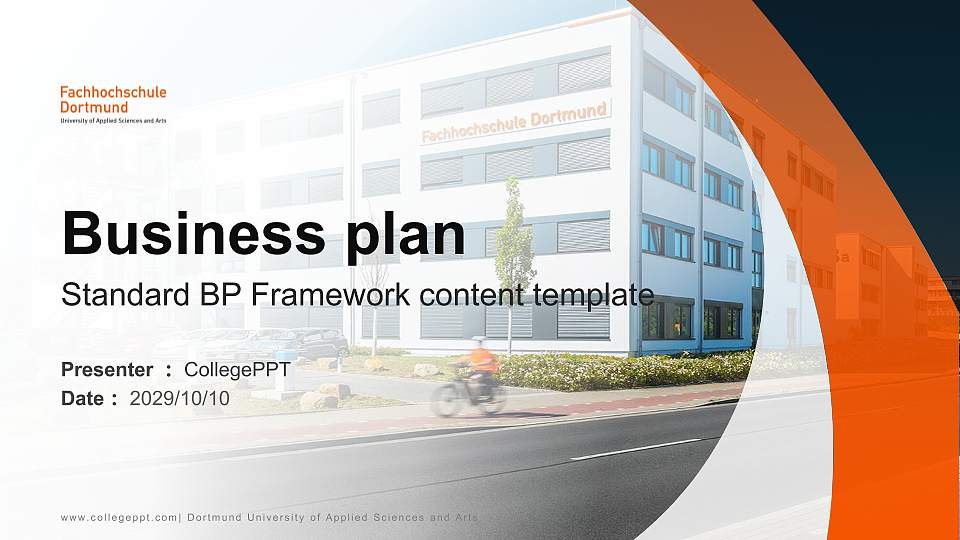 Fachhochschule
Dortmund
University of Applied Sciences and Arts

Fachhochschule Dortmund

Business plan

Standard BP Framework content template

Presenter : CollegePPT
Date : 2029/10/10

www.collegeppt.com| Dortmund University of Applied Sciences and Arts